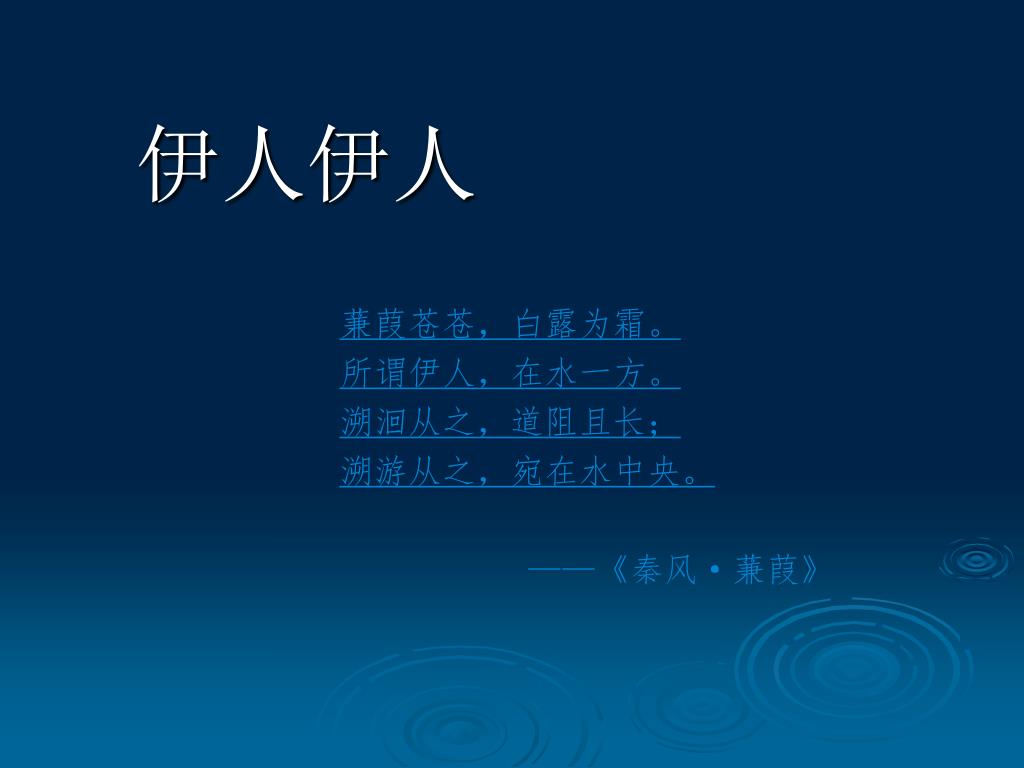 伊人伊人

蒹葭苍苍，白露为霜。
所谓伊人，在水一方。
溯洄从之，道阻且长；
溯游从之，宛在水中央。

——《秦风·蒹葭》